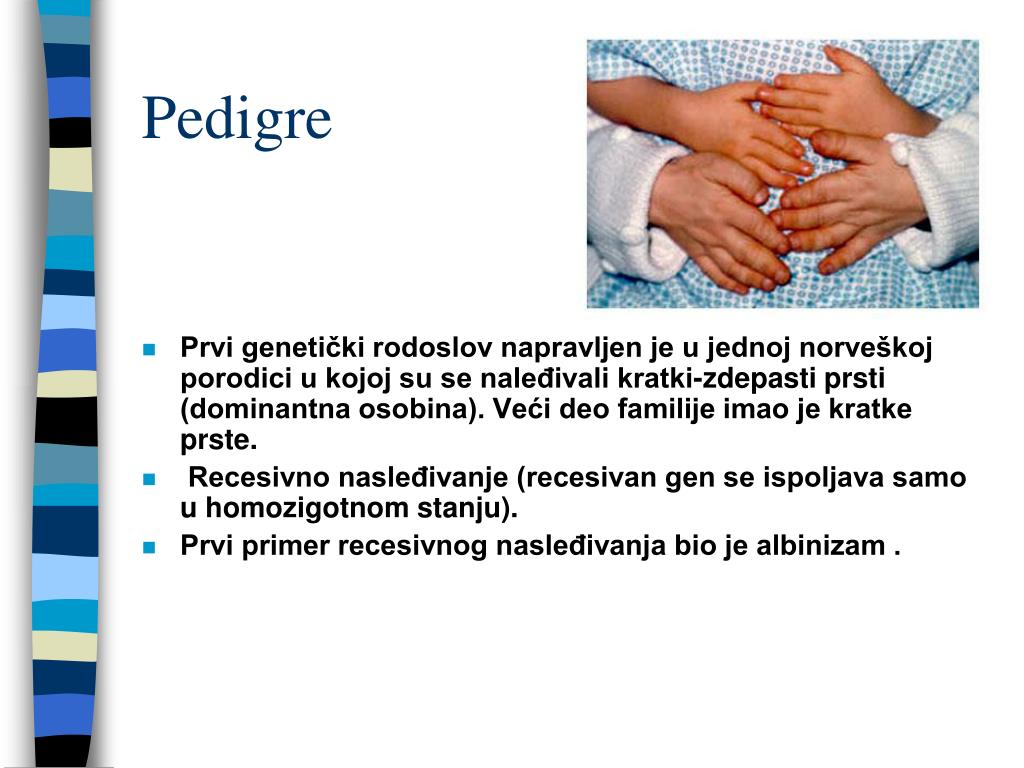 Pedigre

- Prvi genetički rodoslov napravljen je u jednoj norveškoj porodici u kojoj su se naleđivali kratki-zdepasti prsti (dominantna osobina). Veći deo familije imao je kratke prste.
- Recesivno nasleđivanje (recesivan gen se ispoljava samo u homozigotnom stanju).
- Prvi primer recesivnog nasleđivanja bio je albinizam .